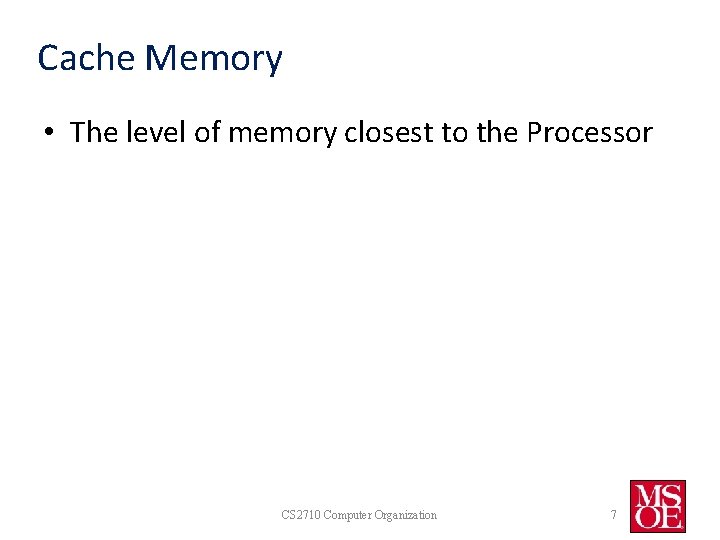 Cache Memory

• The level of memory closest to the Processor

CS2710 Computer Organization

7

MSOE